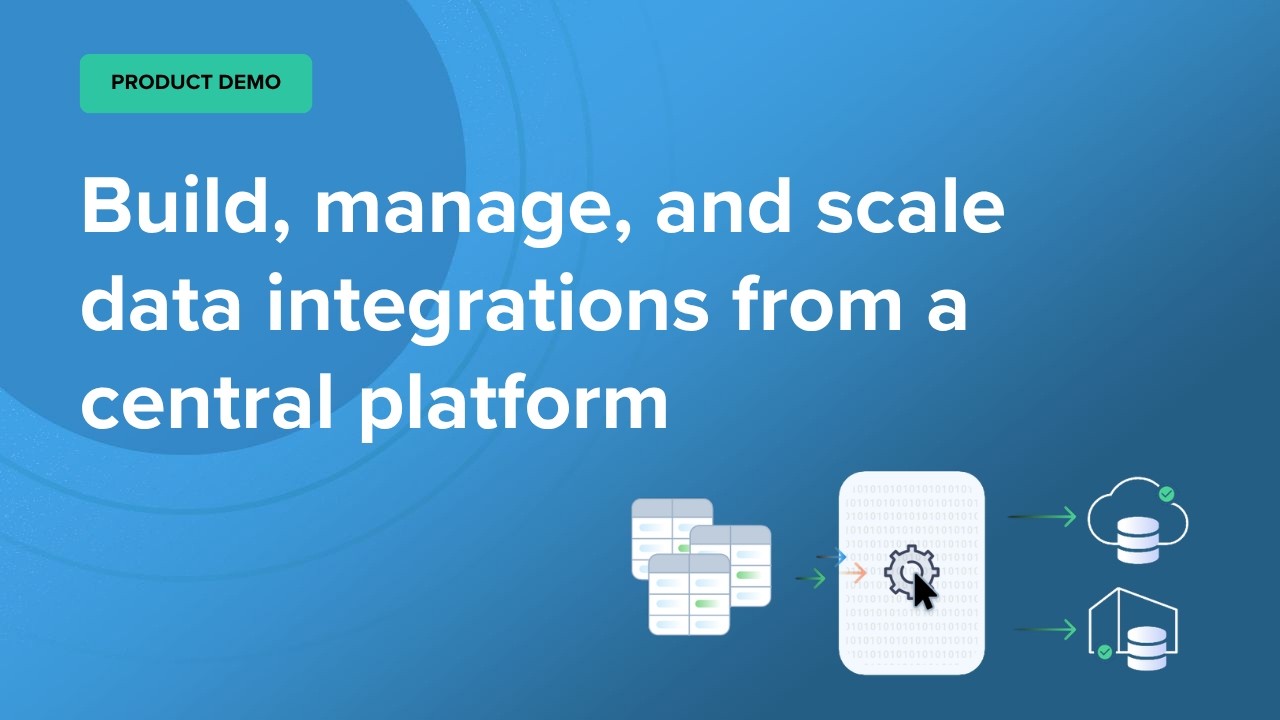 PRODUCT DEMO

Build, manage, and scale data integrations from a central platform